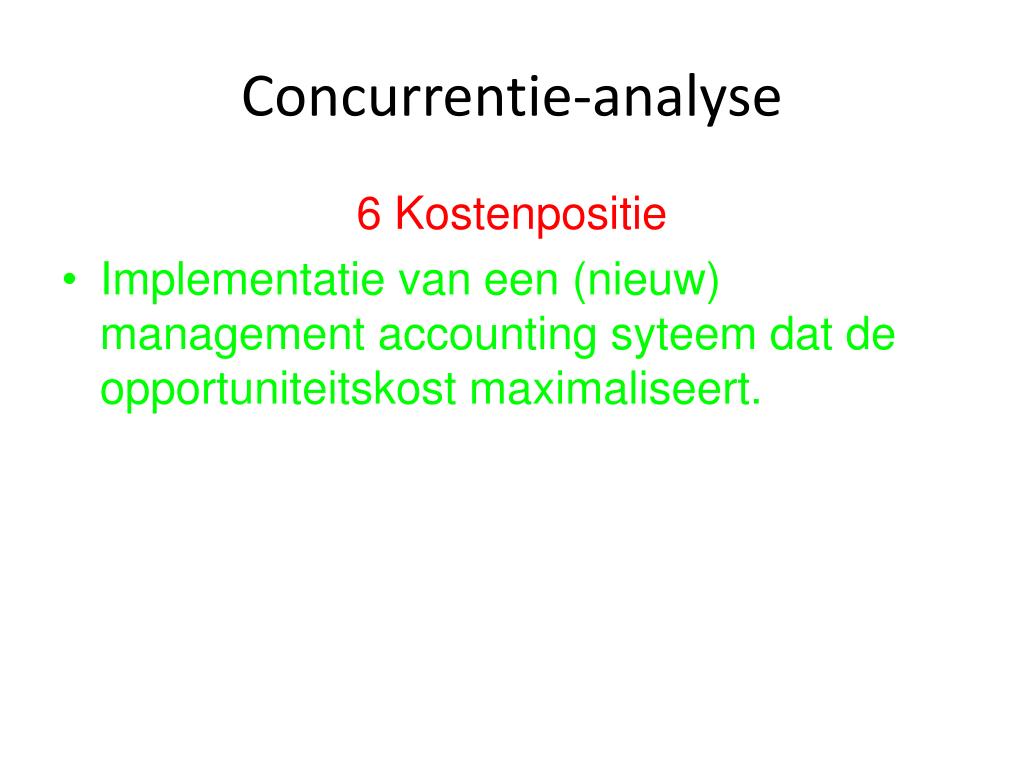 Concurrentie-analyse

6 Kostenpositie

• Implementatie van een (nieuw) management accounting syteem dat de opportuniteitskost maximaliseert.